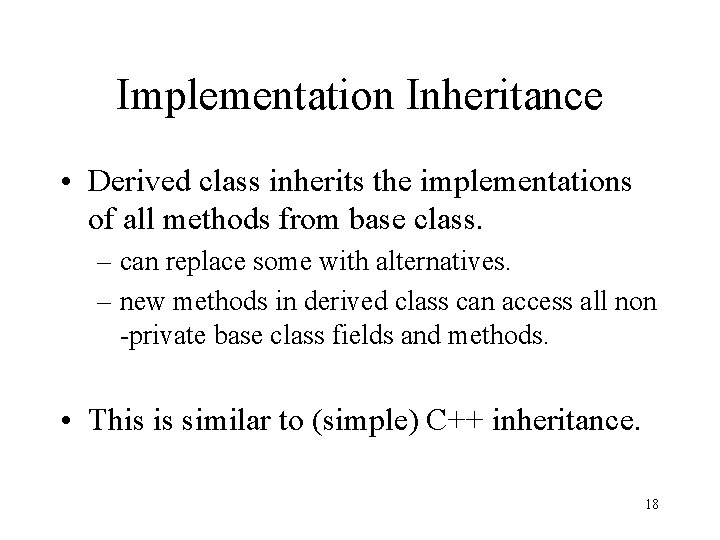 Implementation Inheritance

• Derived class inherits the implementations of all methods from base class.
– can replace some with alternatives.
– new methods in derived class can access all non -private base class fields and methods.

• This is similar to (simple) C++ inheritance.

18